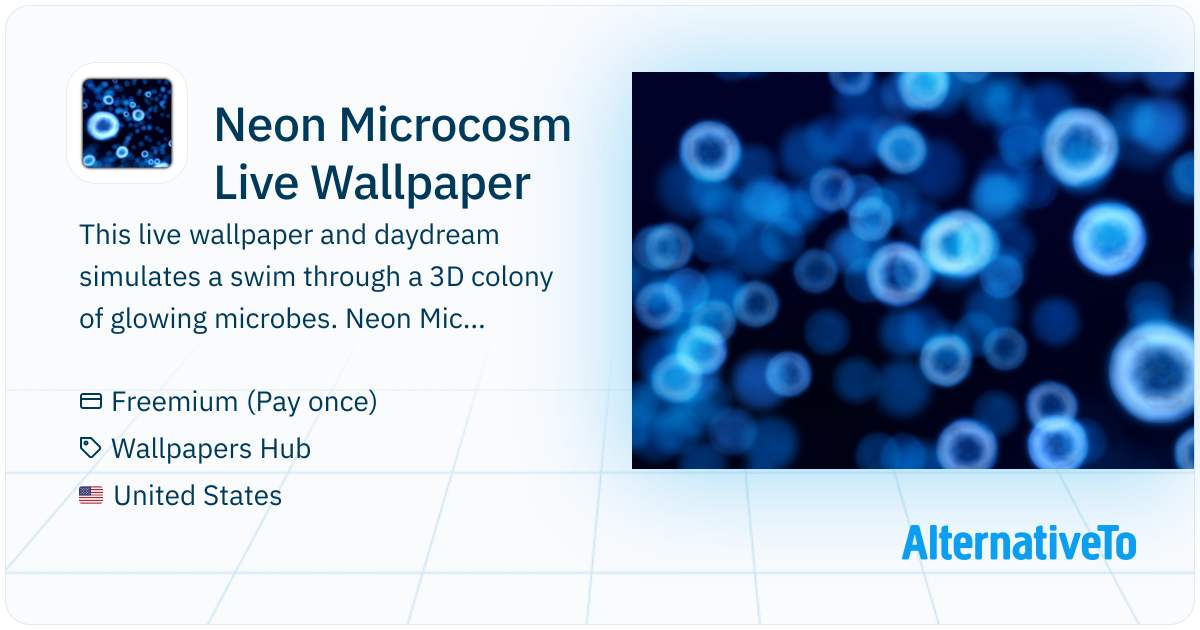 Neon Microcosm Live Wallpaper

This live wallpaper and daydream simulates a swim through a 3D colony of glowing microbes. Neon Mic...

Freemium (Pay once)

Wallpapers Hub

United States

AlternativeTo